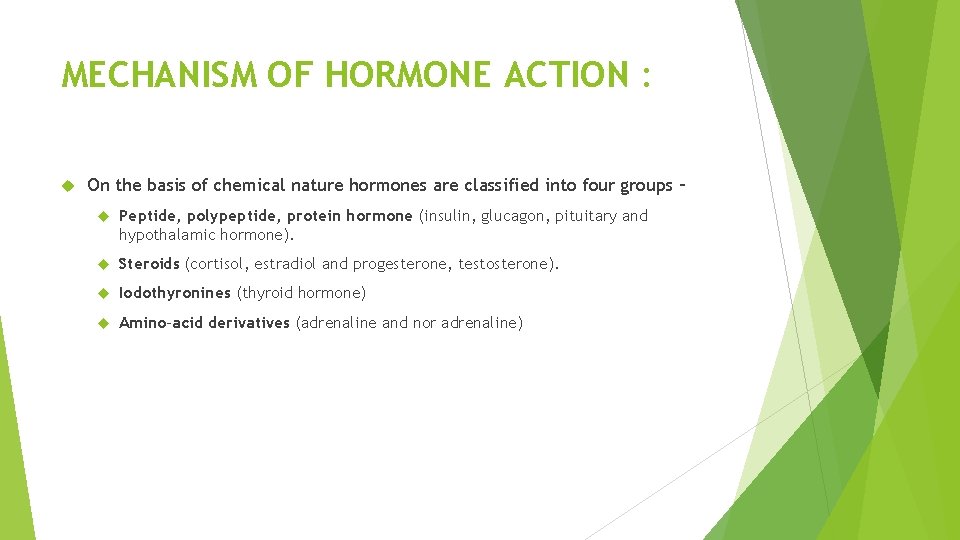 MECHANISM OF HORMONE ACTION :

On the basis of chemical nature hormones are classified into four groups –

Peptide, polypeptide, protein hormone (insulin, glucagon, pituitary and hypothalamic hormone).

Steroids (cortisol, estradiol and progesterone, testosterone).

Iodothyronines (thyroid hormone)

Amino-acid derivatives (adrenaline and nor adrenaline)